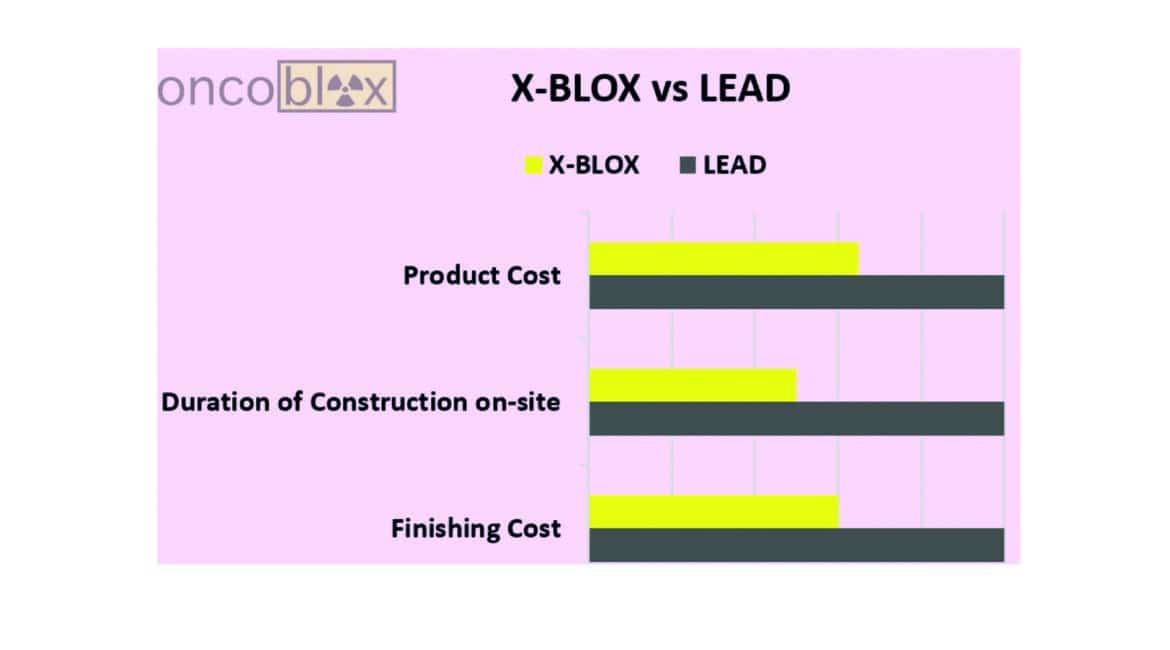 oncoblox

X-BLOX vs LEAD

X-BLOX LEAD

Product Cost

Duration of Construction on-site

Finishing Cost